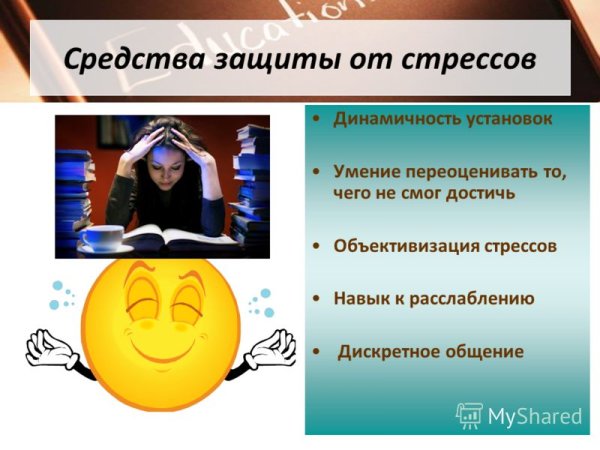 Education

Средства защиты от стрессов

• Динамичность установок

• Умение переоценивать то, чего не смог достичь

• Объективизация стрессов

• Навык к расслаблению

• Дискретное общение

MyShared